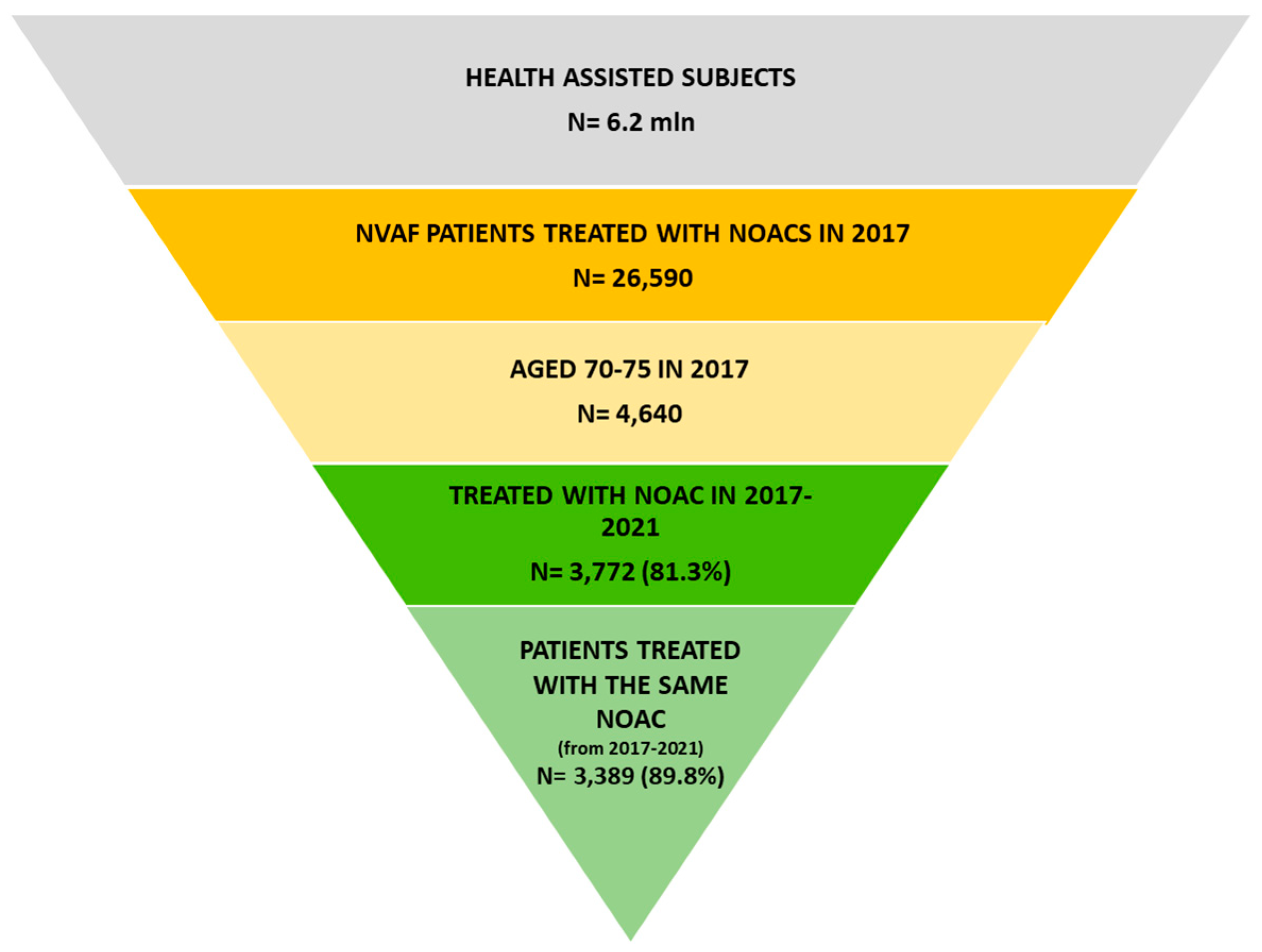 HEALTH ASSISTED SUBJECTS

N= 6.2 mln

NVAF PATIENTS TREATED WITH NOACS IN 2017

N= 26,590

AGED 70-75 IN 2017

N= 4,640

TREATED WITH NOAC IN 2017-2021

N= 3,772 (81.3%)

PATIENTS TREATED WITH THE SAME NOAC

(from 2017-2021)

N= 3,389 (89.8%)